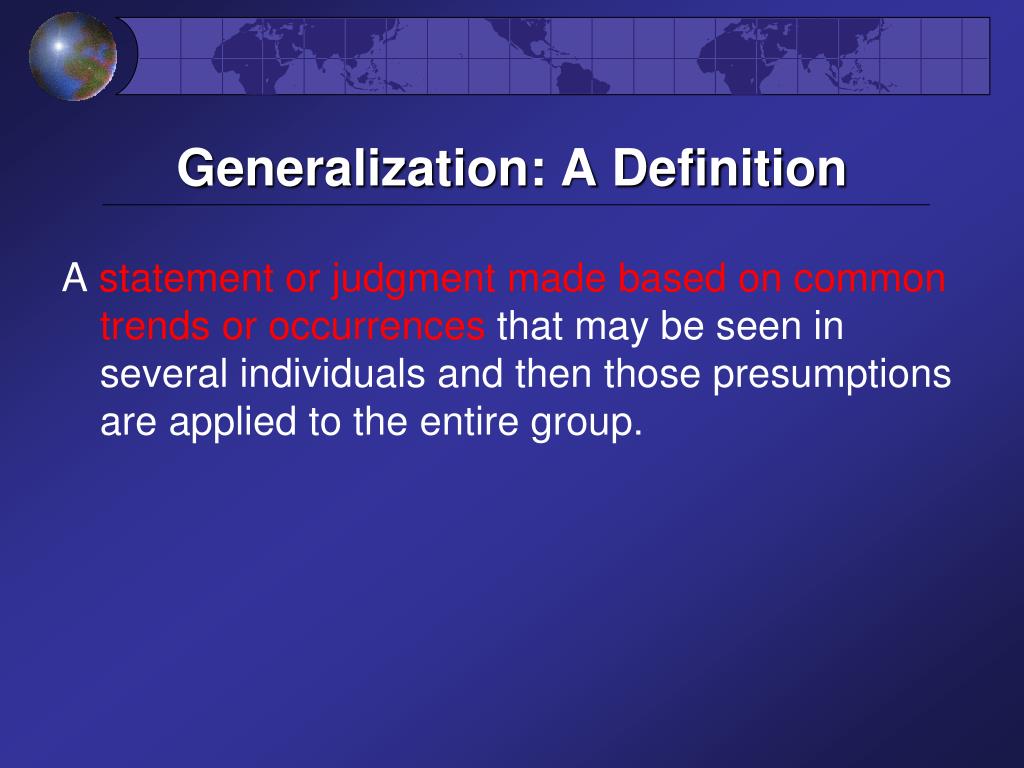 Generalization: A Definition

A statement or judgment made based on common trends or occurrences that may be seen in several individuals and then those presumptions are applied to the entire group.